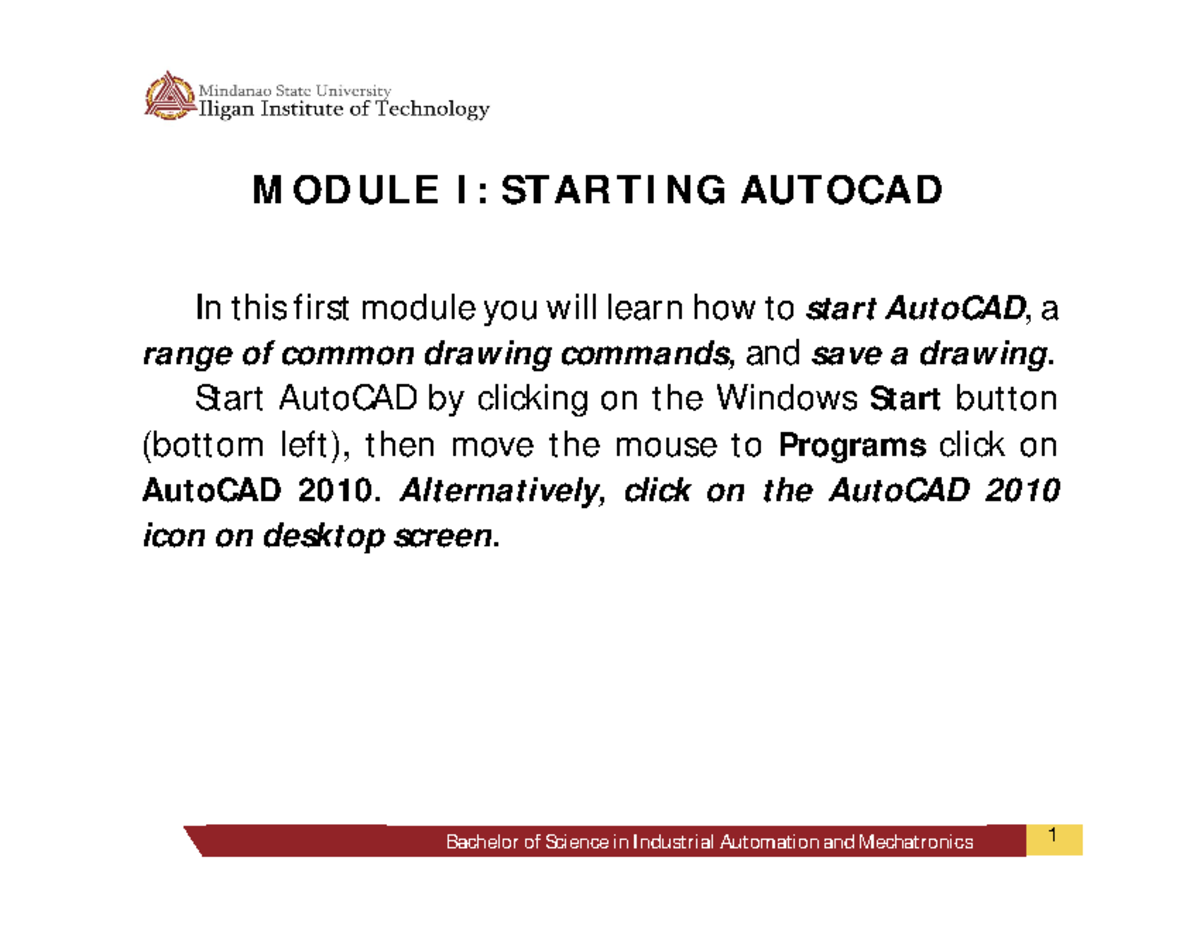 Mindanao State University
Iligan Institute of Technology

MODULE I: STARTING AUTOCAD

In this first module you will learn how to start AutoCAD, a range of common drawing commands, and save a drawing.

Start AutoCAD by clicking on the Windows Start button (bottom left), then move the mouse to Programs click on AutoCAD 2010. Alternatively, click on the AutoCAD 2010 icon on desktop screen.

Bachelor of Science in Industrial Automation and Mechatronics

1